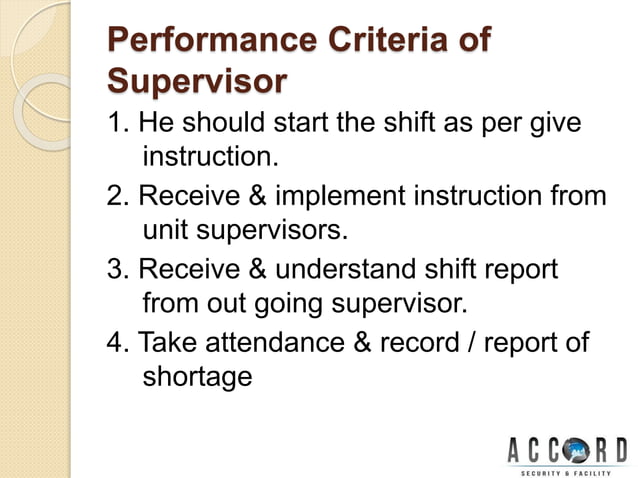 Performance Criteria of Supervisor

1. He should start the shift as per give instruction.

2. Receive & implement instruction from unit supervisors.

3. Receive & understand shift report from out going supervisor.

4. Take attendance & record / report of shortage

ACCORD
SECURITY & FACILITY